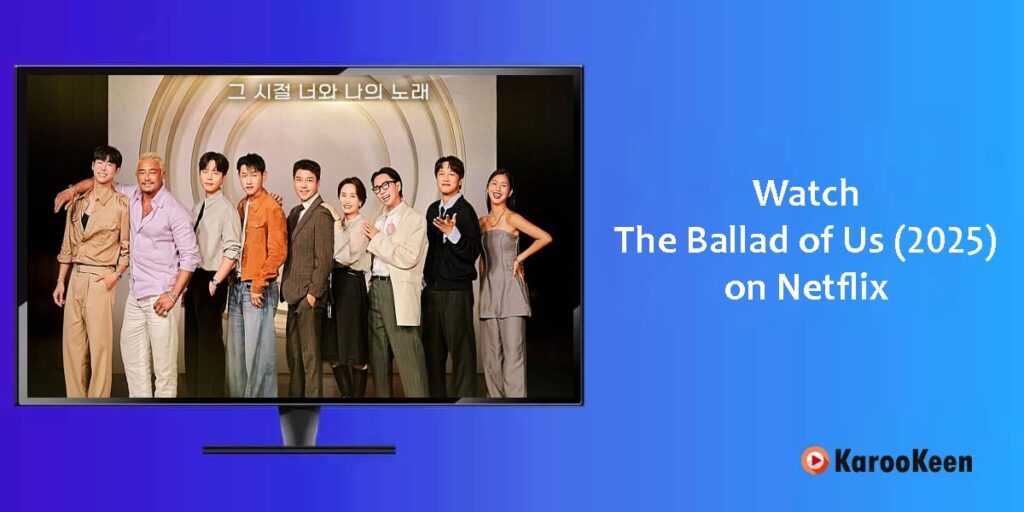 그 시절 너와 나의 노래

Watch
The Ballad of Us (2025)
on Netflix

KarooKeen